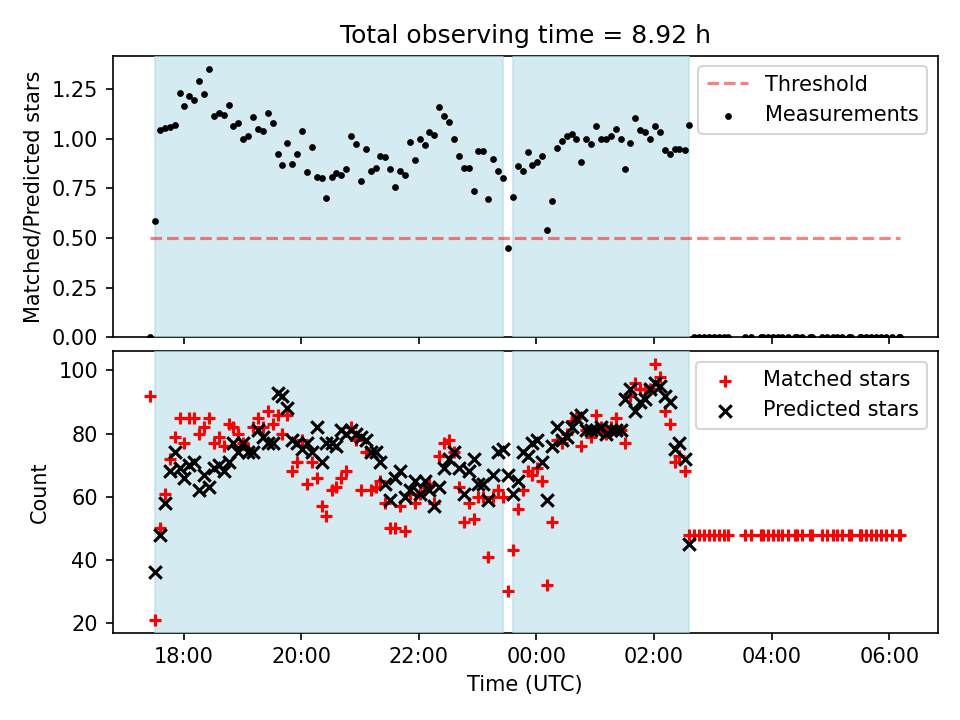 Total observing time = 8.92 h

Matched/Predicted stars

1.25
1.00
0.75
0.50
0.25
0.00

Threshold
Measurements

Count

100
80
60
40
20

Matched stars
Predicted stars

18:00
20:00
22:00
00:00
02:00
04:00
06:00

Time (UTC)